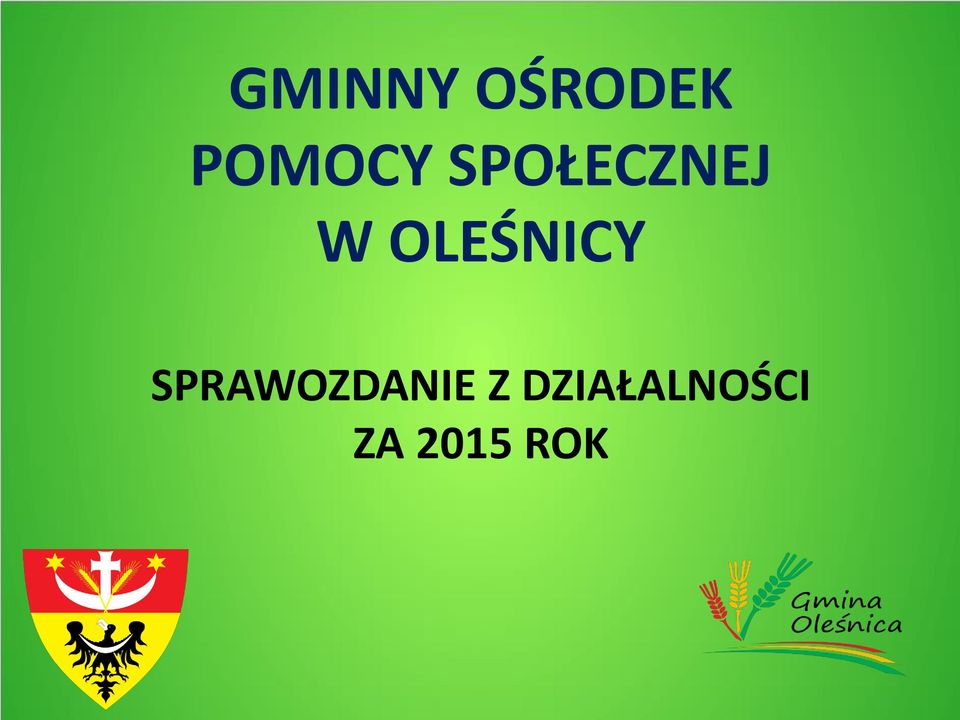 GMINNY OŚRODEK POMOCY SPOŁECZNEJ W OLEŚNICY

SPRAWOZDANIE Z DZIAŁALNOŚCI ZA 2015 ROK

Gmina Oleśnica